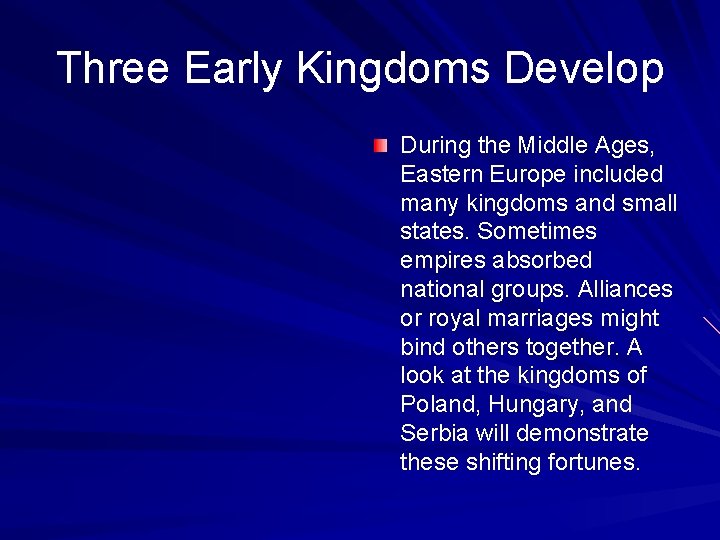 Three Early Kingdoms Develop

During the Middle Ages, Eastern Europe included many kingdoms and small states. Sometimes empires absorbed national groups. Alliances or royal marriages might bind others together. A look at the kingdoms of Poland, Hungary, and Serbia will demonstrate these shifting fortunes.